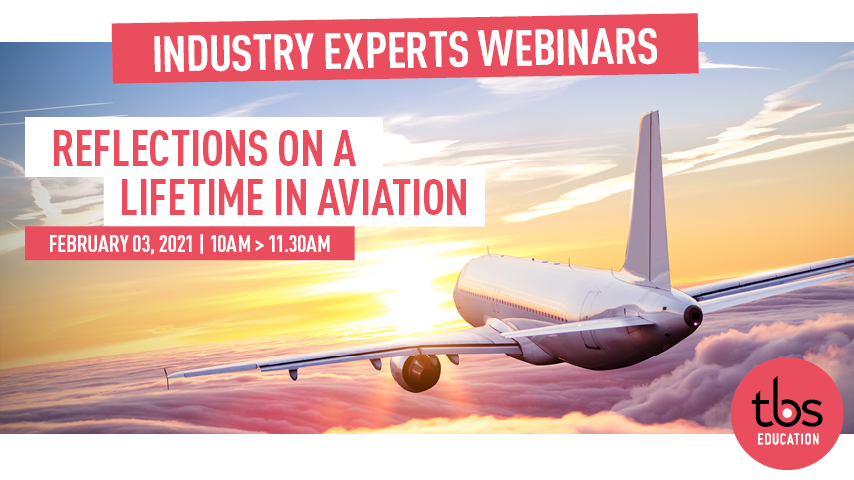 INDUSTRY EXPERTS WEBINARS

REFLECTIONS ON A LIFETIME IN AVIATION

FEBRUARY 03, 2021 | 10AM > 11.30AM

tbs
EDUCATION